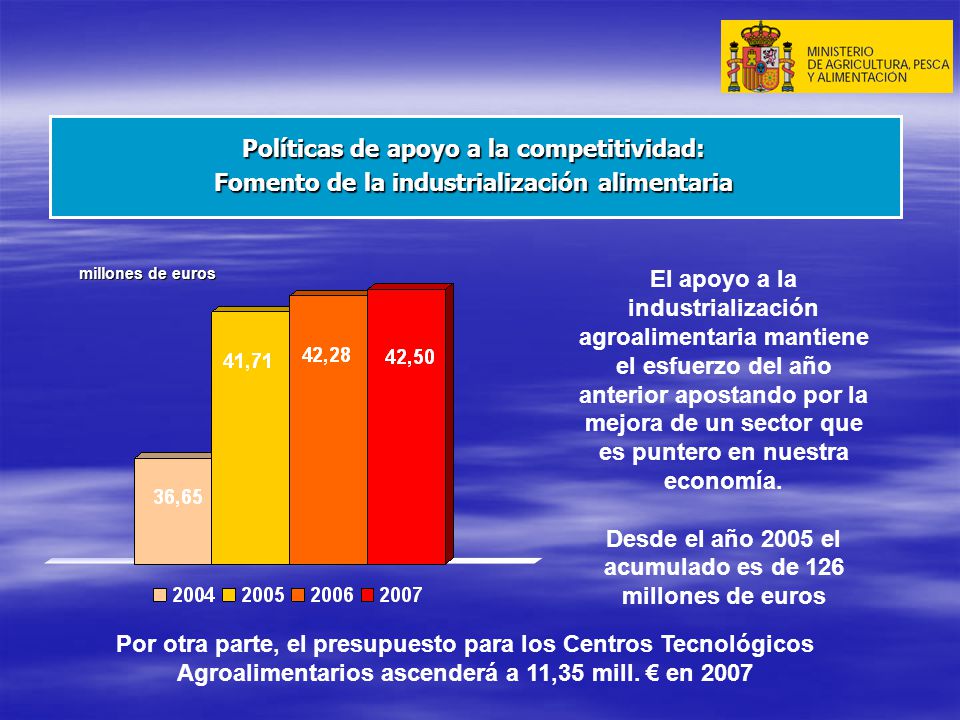 MINISTERIO
DE AGRICULTURA, PESCA
Y ALIMENTACION

Políticas de apoyo a la competitividad:
Fomento de la industrialización alimentaria

millones de euros

36,65
41,71
42,28
42,50

2004 2005 2006 2007

El apoyo a la industrialización agroalimentaria mantiene el esfuerzo del año anterior apostando por la mejora de un sector que es puntero en nuestra economía.

Desde el año 2005 el acumulado es de 126 millones de euros

Por otra parte, el presupuesto para los Centros Tecnológicos Agroalimentarios ascenderá a 11,35 mill. € en 2007